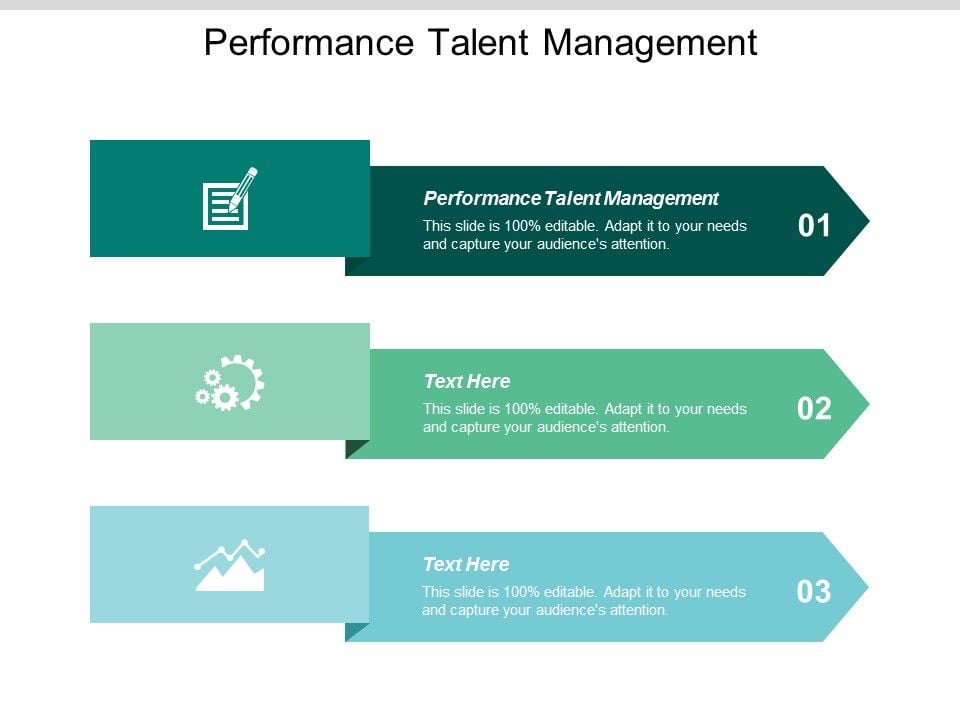 Performance Talent Management

Performance Talent Management
This slide is 100% editable. Adapt it to your needs and capture your audience's attention.
01

Text Here
This slide is 100% editable. Adapt it to your needs and capture your audience's attention.
02

Text Here
This slide is 100% editable. Adapt it to your needs and capture your audience's attention.
03